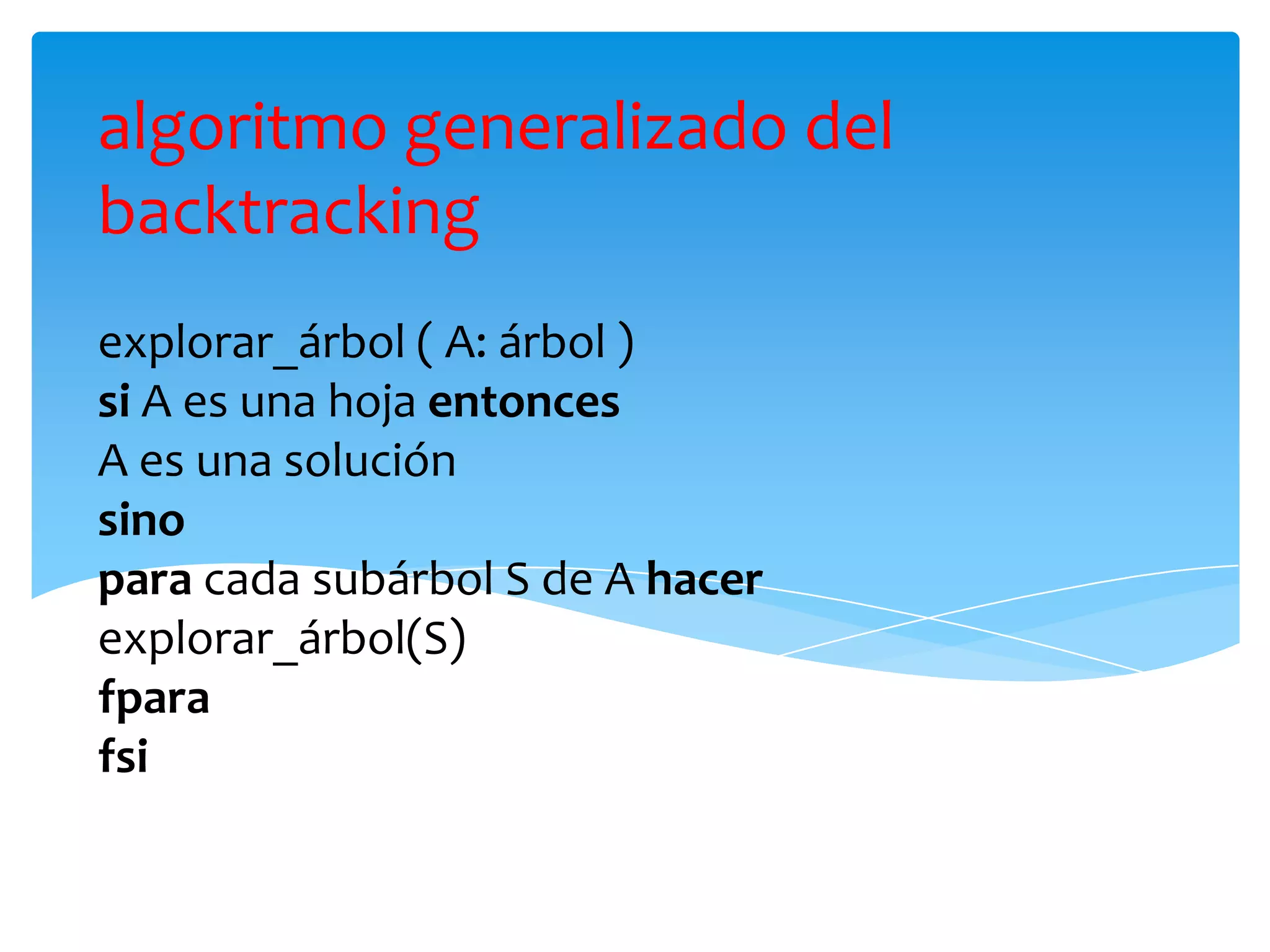 algoritmo generalizado del backtracking

explorar_árbol ( A: árbol )
si A es una hoja entonces
A es una solución
sino
para cada subárbol S de A hacer
explorar_árbol(S)
fpara
fsi